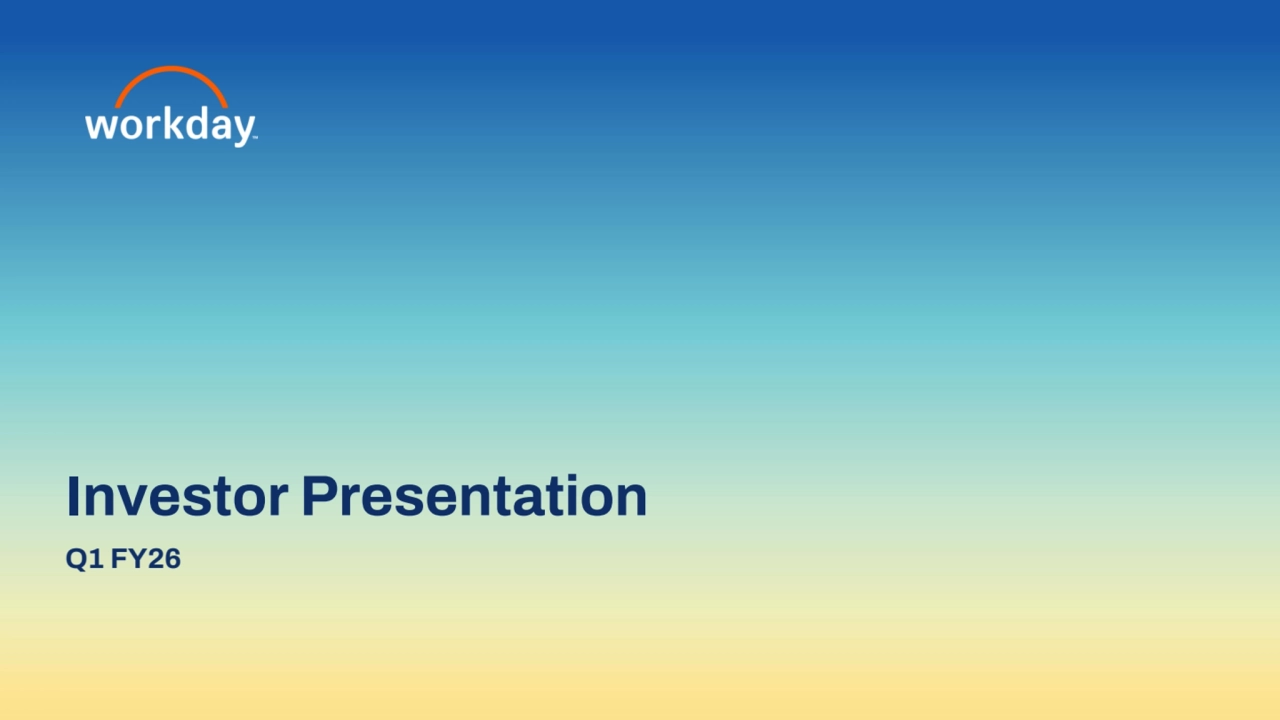 workday™

Investor Presentation

Q1 FY26